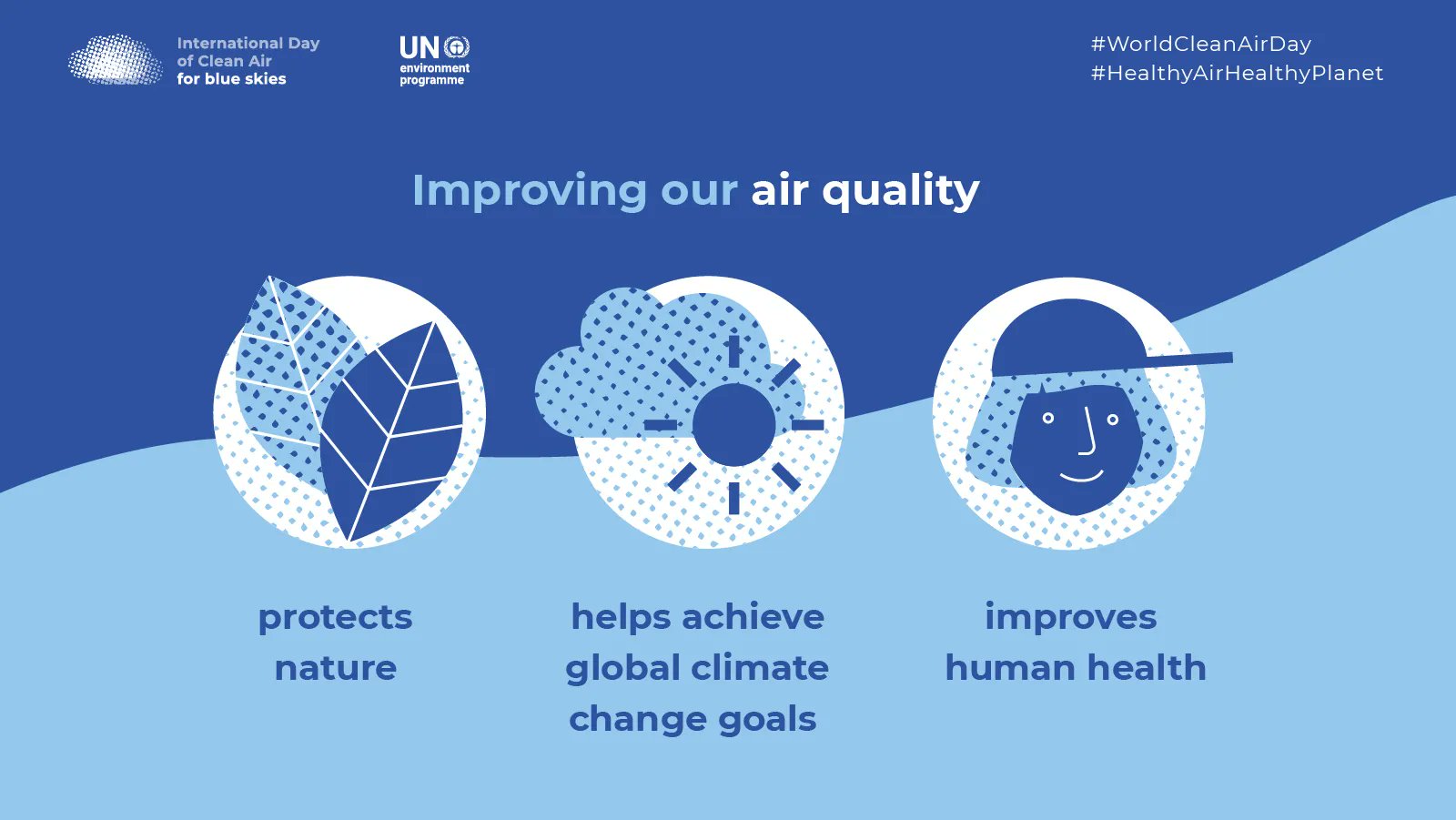 International Day of Clean Air for blue skies

UN environment programme

#WorldCleanAirDay
#HealthyAirHealthyPlanet

Improving our air quality

protects nature

helps achieve global climate change goals

improves human health